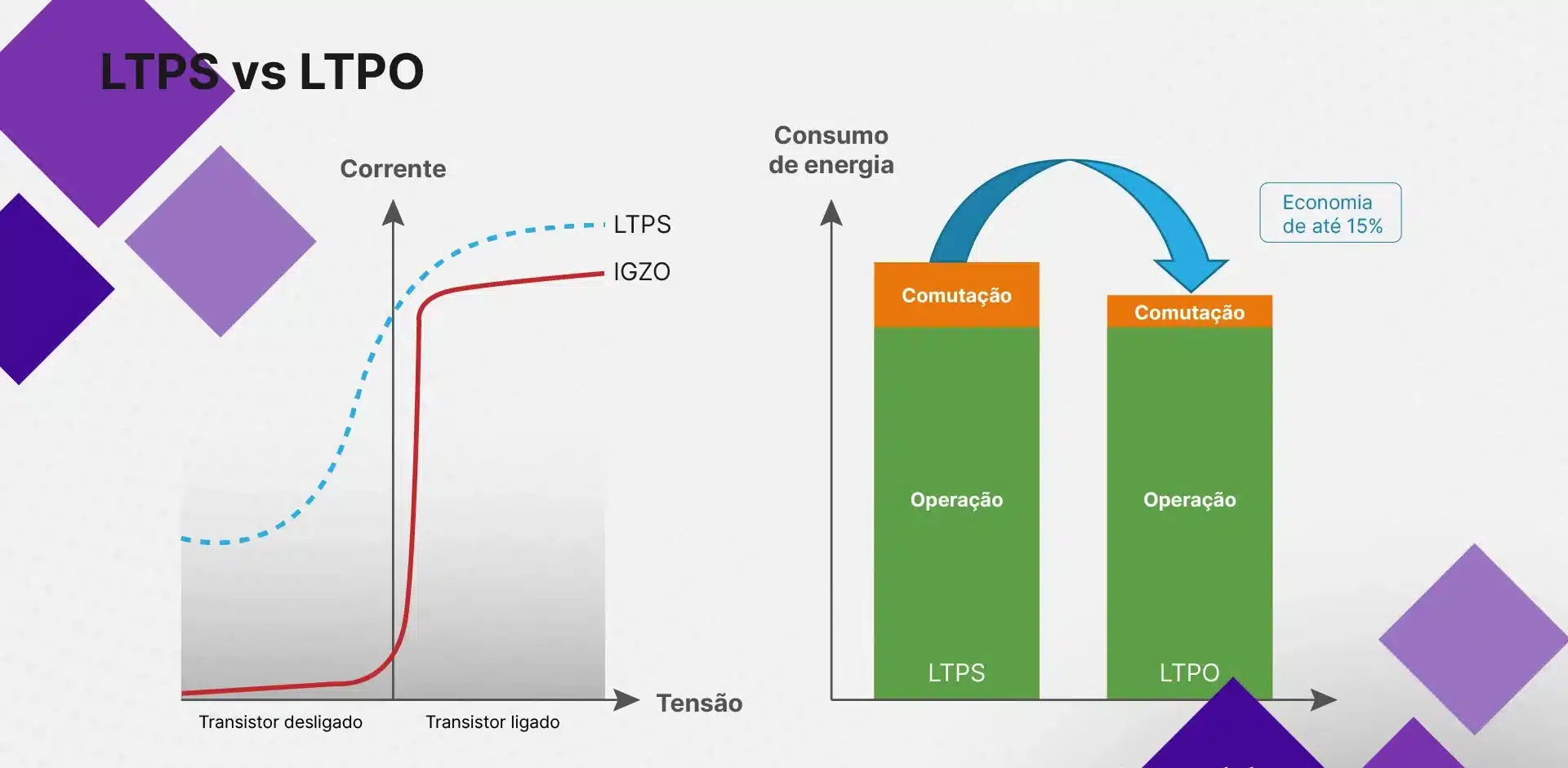 LTPS vs LTPO

Corrente

LTPS

IGZO

Tensão

Transistor desligado

Transistor ligado

Consumo de energia

Economia de até 15%

Comutação

Operação

LTPS

Comutação

Operação

LTPO